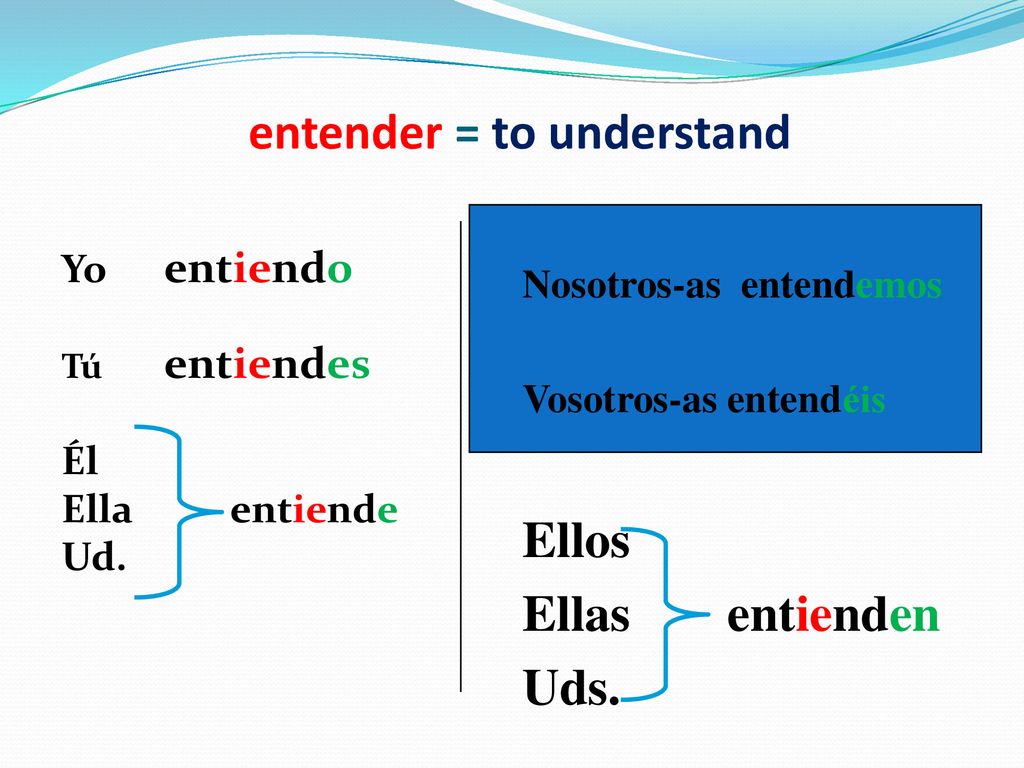 entender = to understand

Yo entiendo

Tú entiendes

Él
Ella entiende
Ud.

Nosotros-as entendemos

Vosotros-as entendéis

Ellos
Ellas entienden
Uds.